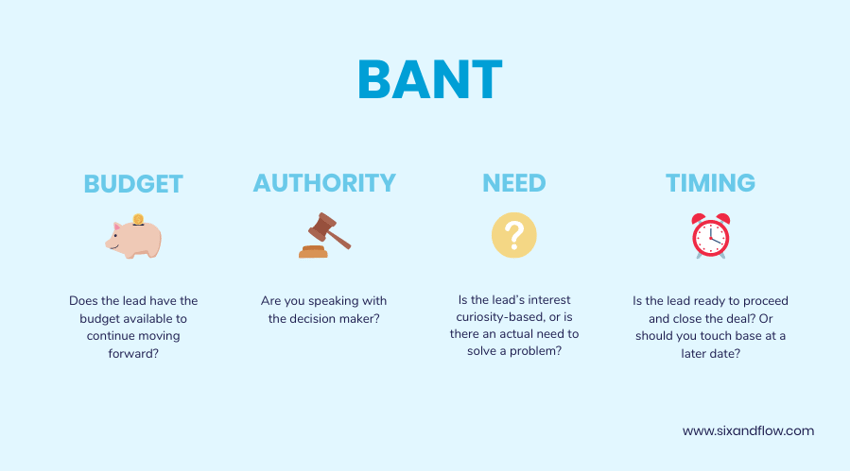 BANT

BUDGET

Does the lead have the budget available to continue moving forward?

AUTHORITY

Are you speaking with the decision maker?

NEED

?

Is the lead's interest curiosity-based, or is there an actual need to solve a problem?

TIMING

Is the lead ready to proceed and close the deal? Or should you touch base at a later date?

www.sixandflow.com